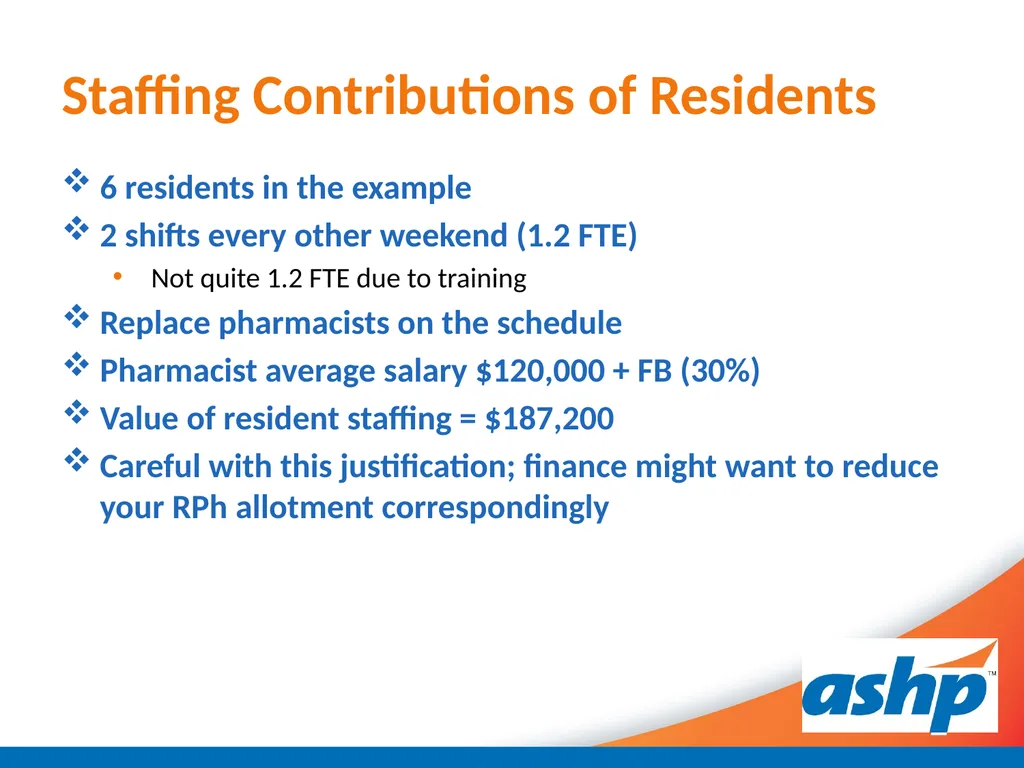 Staffing Contributions of Residents

❖ 6 residents in the example
❖ 2 shifts every other weekend (1.2 FTE)
• Not quite 1.2 FTE due to training
❖ Replace pharmacists on the schedule
❖ Pharmacist average salary \$120,000 + FB (30%)
❖ Value of resident staffing = \$187,200
❖ Careful with this justification; finance might want to reduce your RPh allotment correspondingly

ashp™